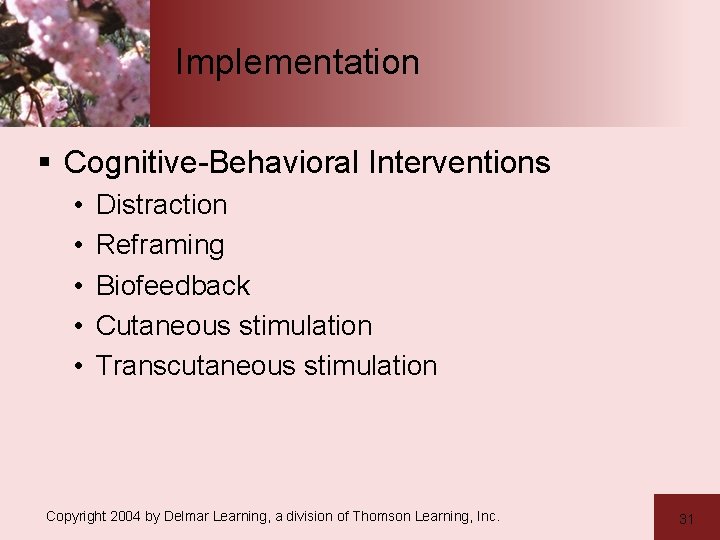 Implementation

▪ Cognitive-Behavioral Interventions
• Distraction
• Reframing
• Biofeedback
• Cutaneous stimulation
• Transcutaneous stimulation

Copyright 2004 by Delmar Learning, a division of Thomson Learning, Inc.

31